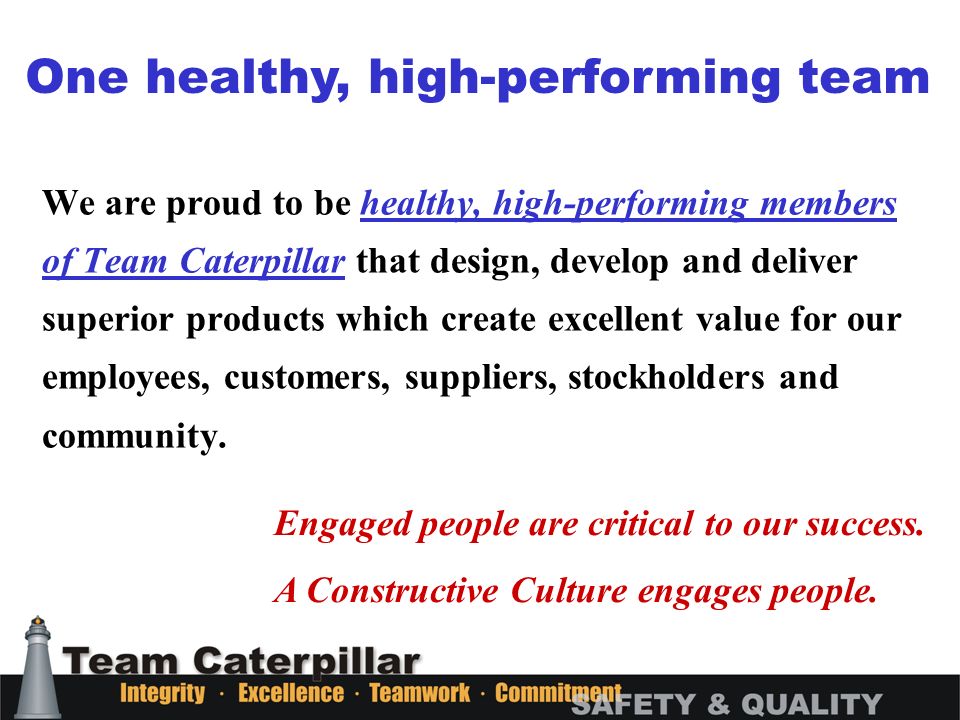 One healthy, high-performing team

We are proud to be healthy, high-performing members of Team Caterpillar that design, develop and deliver superior products which create excellent value for our employees, customers, suppliers, stockholders and community.

Engaged people are critical to our success.

A Constructive Culture engages people.

Team Caterpillar

Integrity · Excellence · Teamwork · Commitment

SAFETY & QUALITY